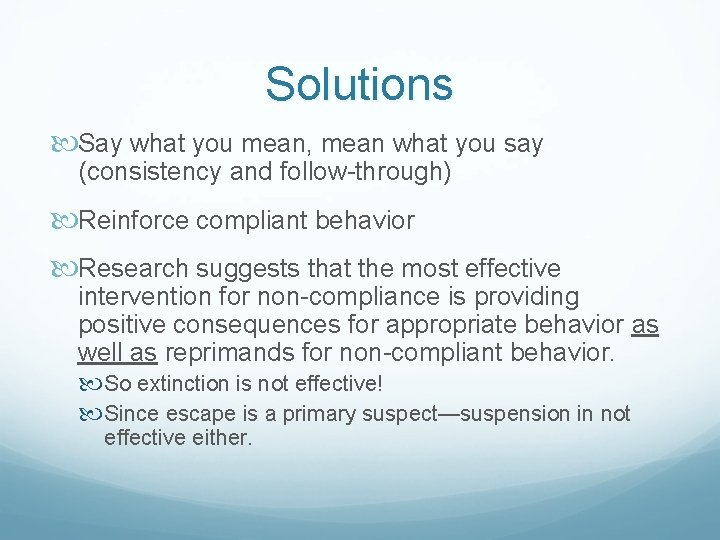 Solutions

Say what you mean, mean what you say (consistency and follow-through)

Reinforce compliant behavior

Research suggests that the most effective intervention for non-compliance is providing positive consequences for appropriate behavior as well as reprimands for non-compliant behavior.

So extinction is not effective!

Since escape is a primary suspect—suspension in not effective either.